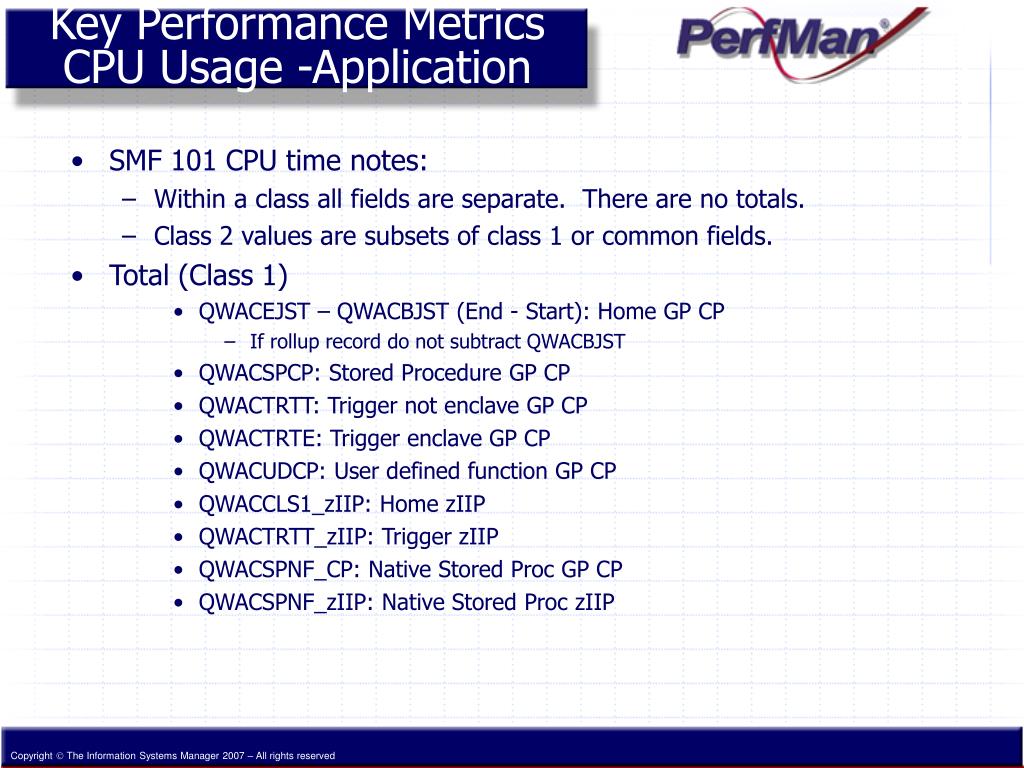 Key Performance Metrics
CPU Usage -Application

PerfMan®

• SMF 101 CPU time notes:
– Within a class all fields are separate. There are no totals.
– Class 2 values are subsets of class 1 or common fields.
• Total (Class 1)
• QWACEJST – QWACBJST (End - Start): Home GP CP
– If rollup record do not subtract QWACBJST
• QWACSPCP: Stored Procedure GP CP
• QWACTRTT: Trigger not enclave GP CP
• QWACTRTE: Trigger enclave GP CP
• QWACUDCP: User defined function GP CP
• QWACCLS1_zIIP: Home zIIP
• QWACTRTT_zIIP: Trigger zIIP
• QWACSPNF_CP: Native Stored Proc GP CP
• QWACSPNF_zIIP: Native Stored Proc zIIP

Copyright © The Information Systems Manager 2007 – All rights reserved